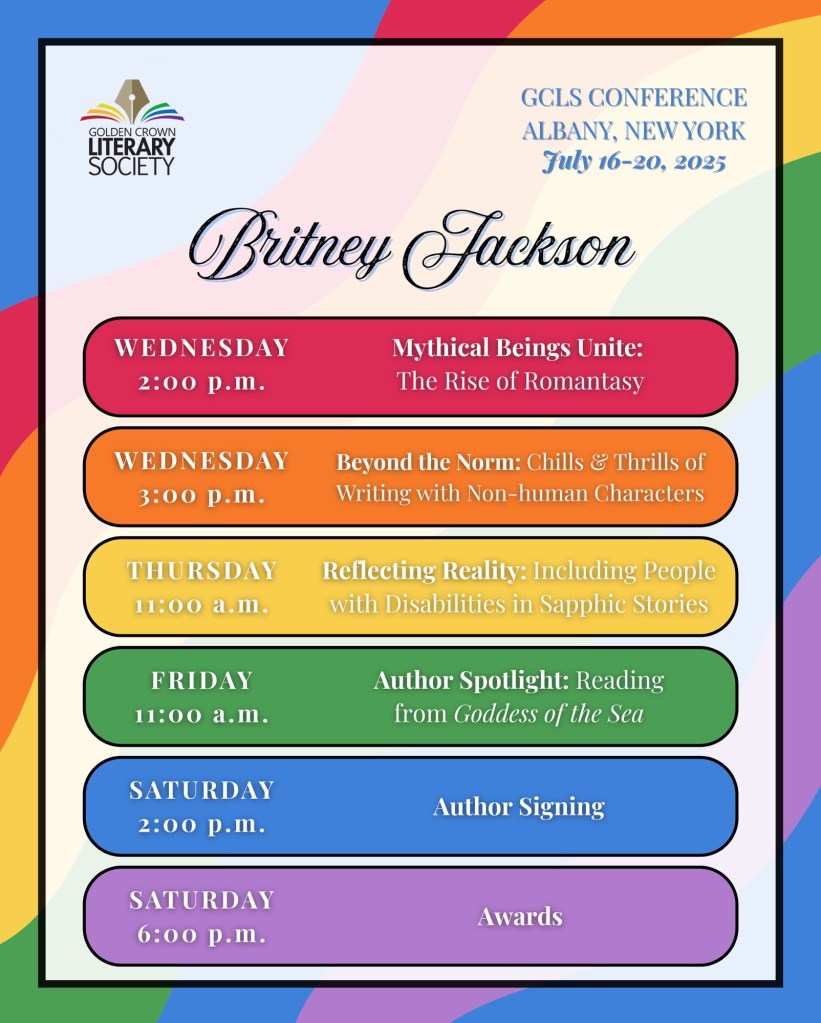 GOLDEN CROWN
LITERARY
SOCIETY

GCLS CONFERENCE
ALBANY, NEW YORK
July 16-20, 2025

Britney Jackson

WEDNESDAY
2:00 p.m.
Mythical Beings Unite: The Rise of Romantasy

WEDNESDAY
3:00 p.m.
Beyond the Norm: Chills & Thrills of Writing with Non-human Characters

THURSDAY
11:00 a.m.
Reflecting Reality: Including People with Disabilities in Sapphic Stories

FRIDAY
11:00 a.m.
Author Spotlight: Reading from Goddess of the Sea

SATURDAY
2:00 p.m.
Author Signing

SATURDAY
6:00 p.m.
Awards